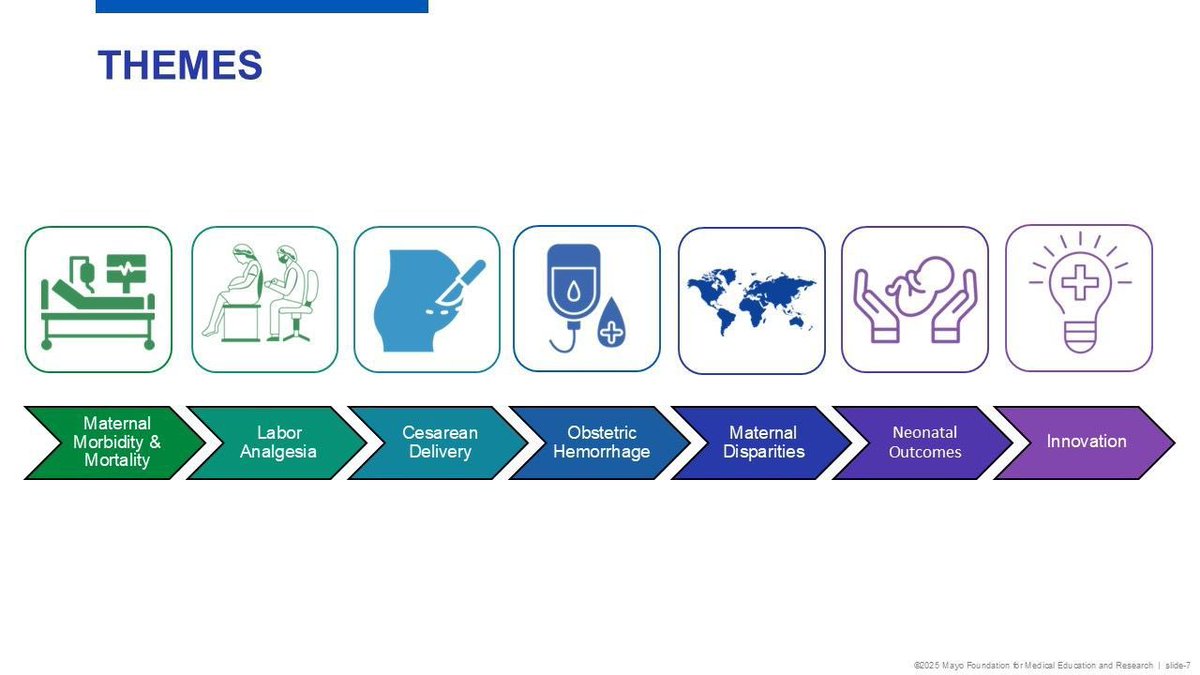 THEMES

Maternal Morbidity & Mortality

Labor Analgesia

Cesarean Delivery

Obstetric Hemorrhage

Maternal Disparities

Neonatal Outcomes

Innovation

©2025 Mayo Foundation for Medical Education and Research | slide-7